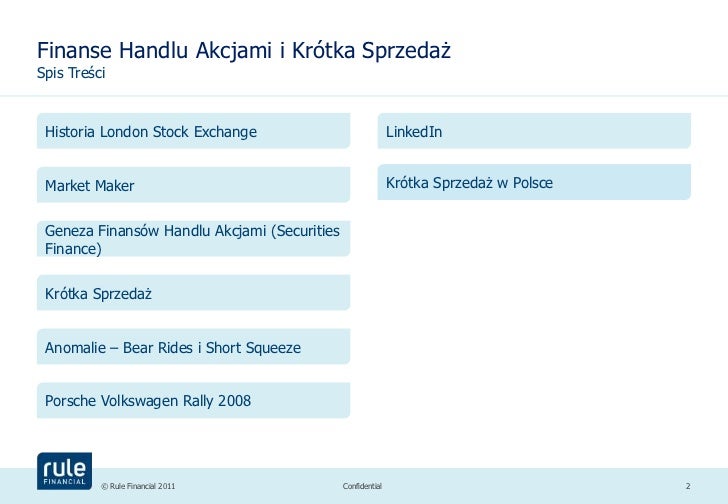 Finanse Handlu Akcjami i Krótka Sprzedaż
Spis Treści

Historia London Stock Exchange

Market Maker

Geneza Finansów Handlu Akcjami (Securities Finance)

Krótka Sprzedaż

Anomalie – Bear Rides i Short Squeeze

Porsche Volkswagen Rally 2008

LinkedIn

Krótka Sprzedaż w Polsce

rule FINANCIAL

© Rule Financial 2011

Confidential

2